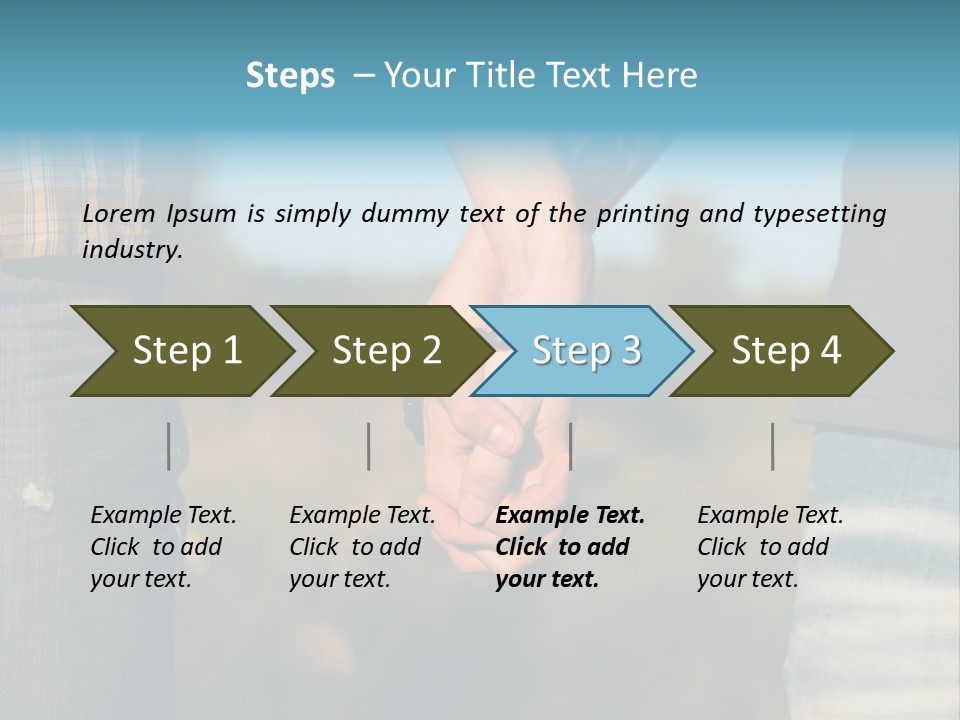 Steps – Your Title Text Here

Lorem Ipsum is simply dummy text of the printing and typesetting industry.

Step 1

Step 2

Step 3

Step 4

Example Text. Click to add your text.

Example Text. Click to add your text.

Example Text. Click to add your text.

Example Text. Click to add your text.